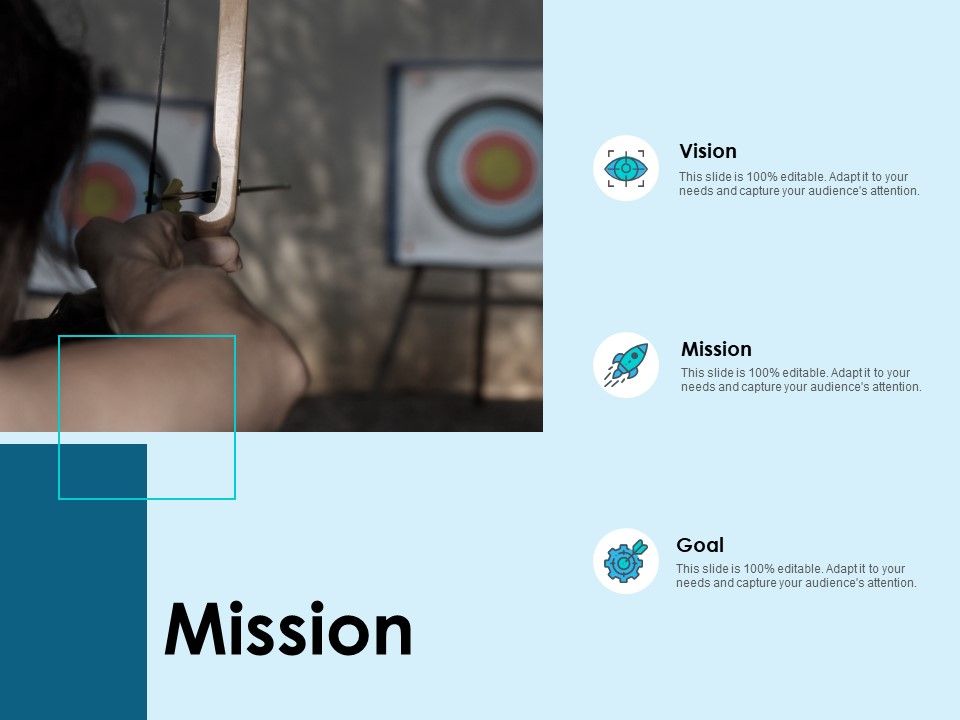 Vision
This slide is 100% editable. Adapt it to your needs and capture your audience's attention.

Mission
This slide is 100% editable. Adapt it to your needs and capture your audience's attention.

Goal
This slide is 100% editable. Adapt it to your needs and capture your audience's attention.

Mission